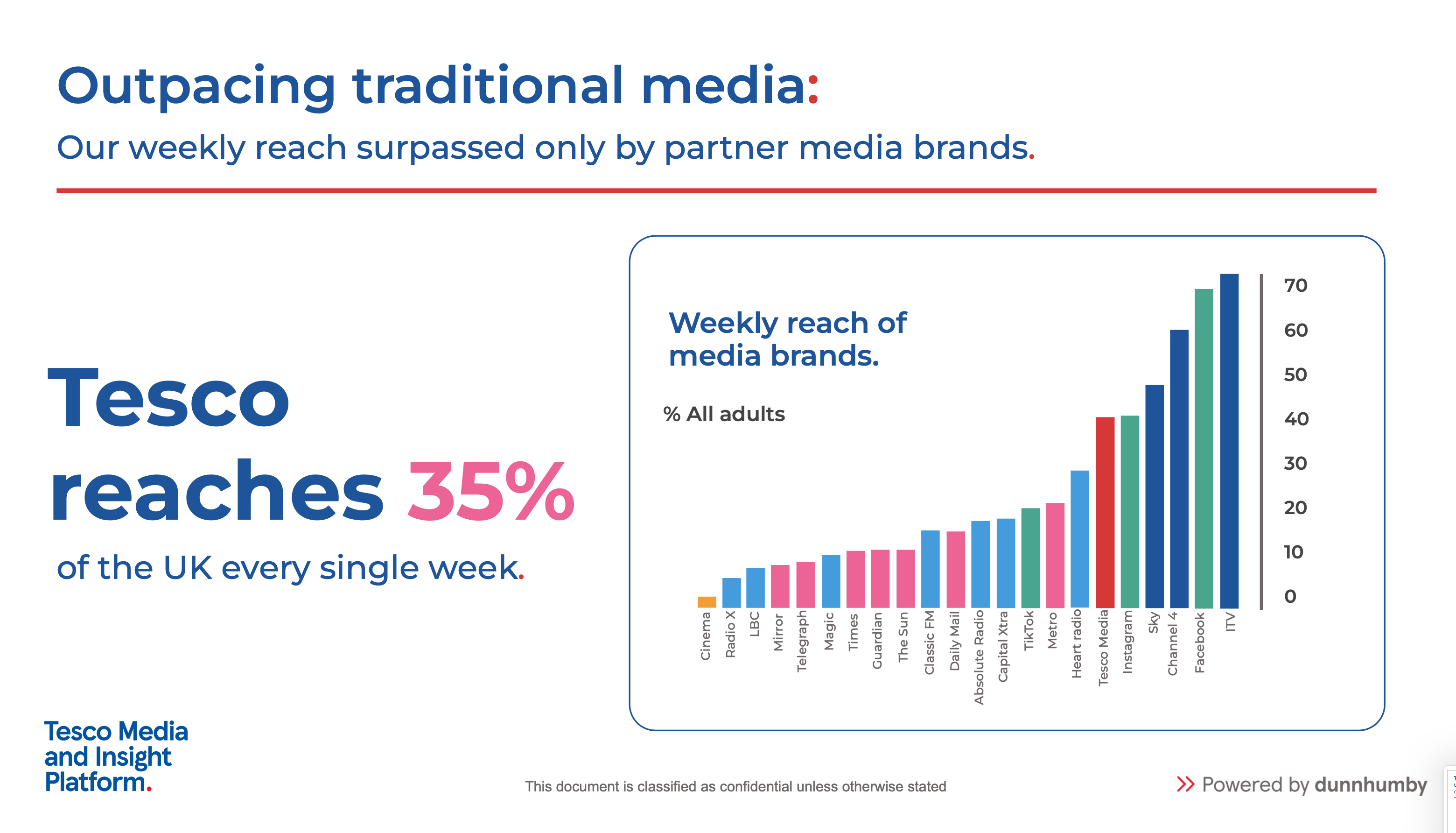 Outpacing traditional media:

Our weekly reach surpassed only by partner media brands.

Tesco reaches 35%

of the UK every single week.

Weekly reach of media brands.

% All adults

70
60
50
40
30
20
10
0

Cinema
Radio X
LBC
Mirror
Telegraph
Magic
Times
Guardian
The Sun
Classic FM
Daily Mail
Absolute Radio
Capital Xtra
TikTok
Metro
Heart radio
Tesco Media
Instagram
Sky
Channel 4
Facebook
ITV

Tesco Media and Insight Platform.

This document is classified as confidential unless otherwise stated

Powered by dunnhumby